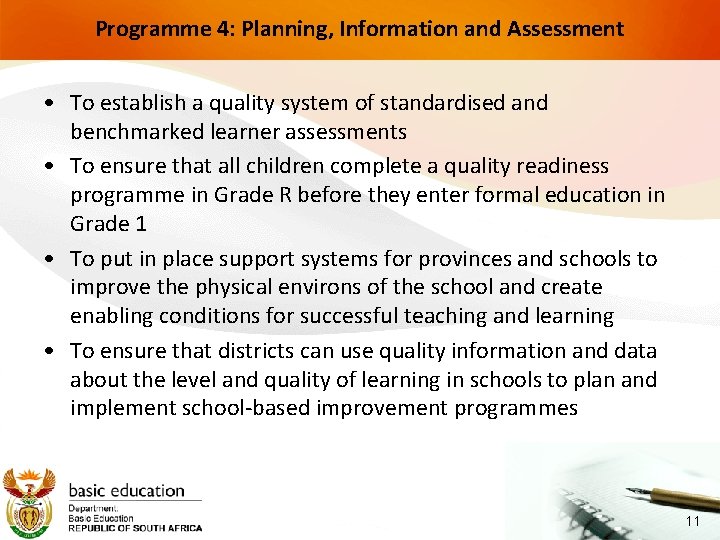 Programme 4: Planning, Information and Assessment

• To establish a quality system of standardised and benchmarked learner assessments
• To ensure that all children complete a quality readiness programme in Grade R before they enter formal education in Grade 1
• To put in place support systems for provinces and schools to improve the physical environs of the school and create enabling conditions for successful teaching and learning
• To ensure that districts can use quality information and data about the level and quality of learning in schools to plan and implement school-based improvement programmes

basic education
Department:
Basic Education
REPUBLIC OF SOUTH AFRICA

11